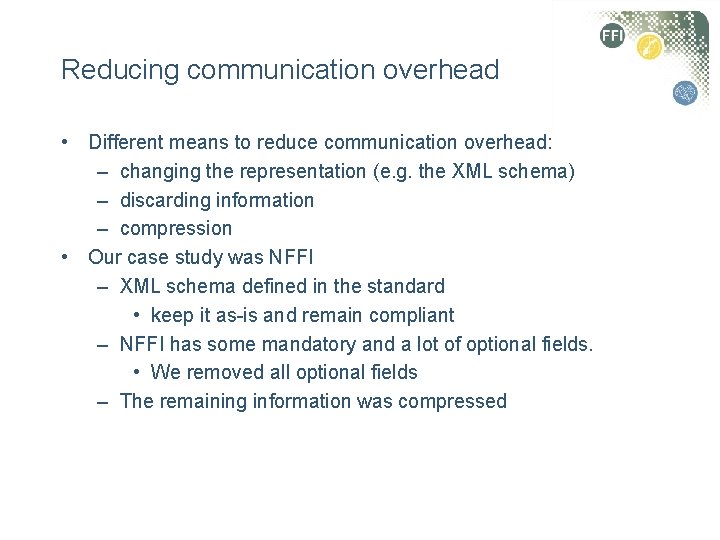 FFI

Reducing communication overhead

• Different means to reduce communication overhead:
– changing the representation (e.g. the XML schema)
– discarding information
– compression
• Our case study was NFFI
– XML schema defined in the standard
• keep it as-is and remain compliant
– NFFI has some mandatory and a lot of optional fields.
• We removed all optional fields
– The remaining information was compressed